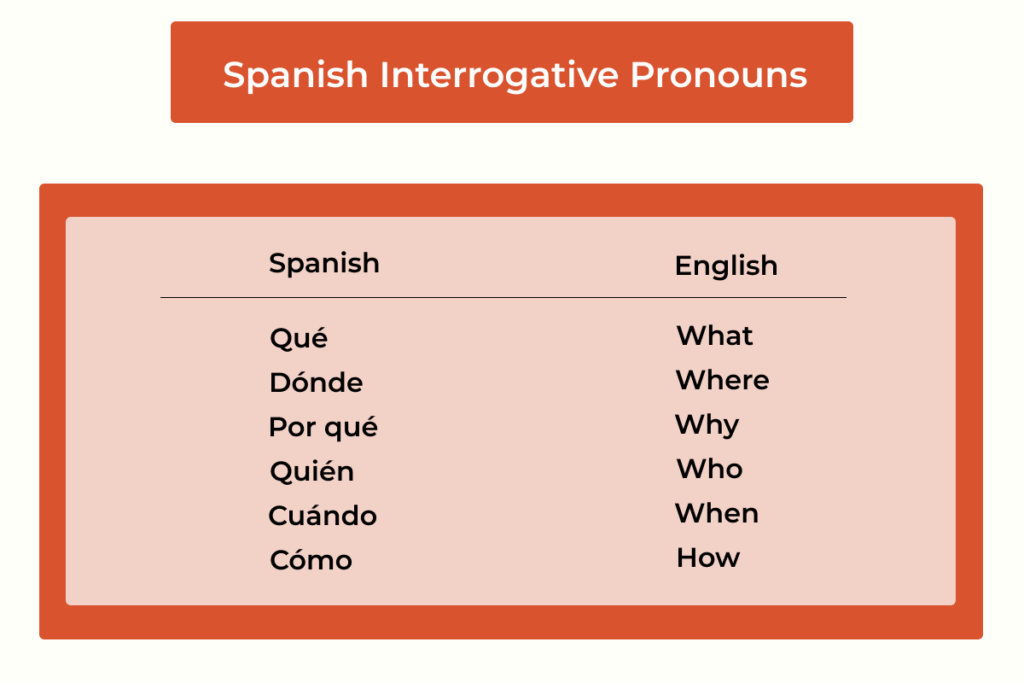 Spanish Interrogative Pronouns

| Spanish | English |
|---|---|
| Qué | What |
| Dónde | Where |
| Por qué | Why |
| Quién | Who |
| Cuándo | When |
| Cómo | How |